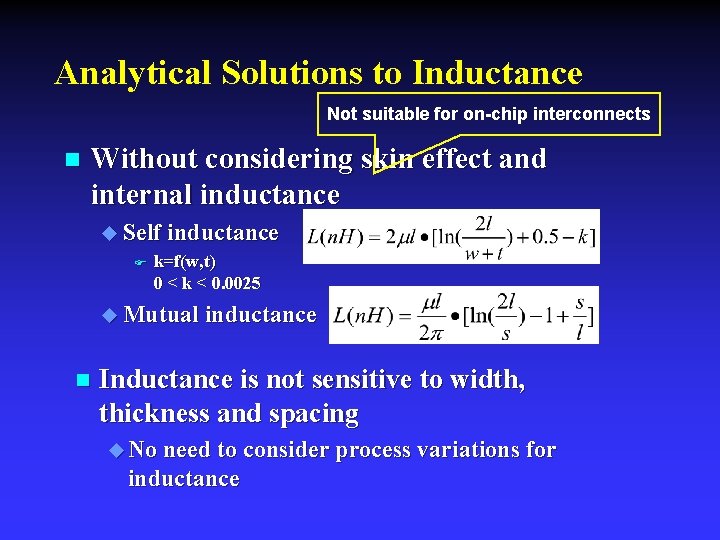 Analytical Solutions to Inductance

Not suitable for on-chip interconnects

Without considering skin effect and internal inductance

Self inductance $L(nH) = 2\mu l \bullet [\ln(\frac{2l}{w+t}) + 0.5 - k]$

k=f(w,t)
0 < k < 0.0025

Mutual inductance $L(nH) = \frac{\mu l}{2\pi} \bullet [\ln(\frac{2l}{s}) - 1 + \frac{s}{l}]$

Inductance is not sensitive to width, thickness and spacing

No need to consider process variations for inductance